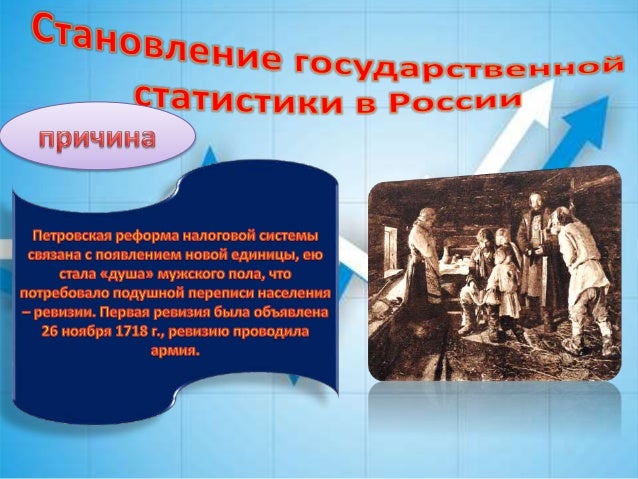 Становление государственной статистики в России

причина

Петровская реформа налоговой системы связана с появлением новой единицы, ею стала «душа» мужского пола, что потребовало подушной переписи населения – ревизии. Первая ревизия была объявлена 26 ноября 1718 г., ревизию проводила армия.